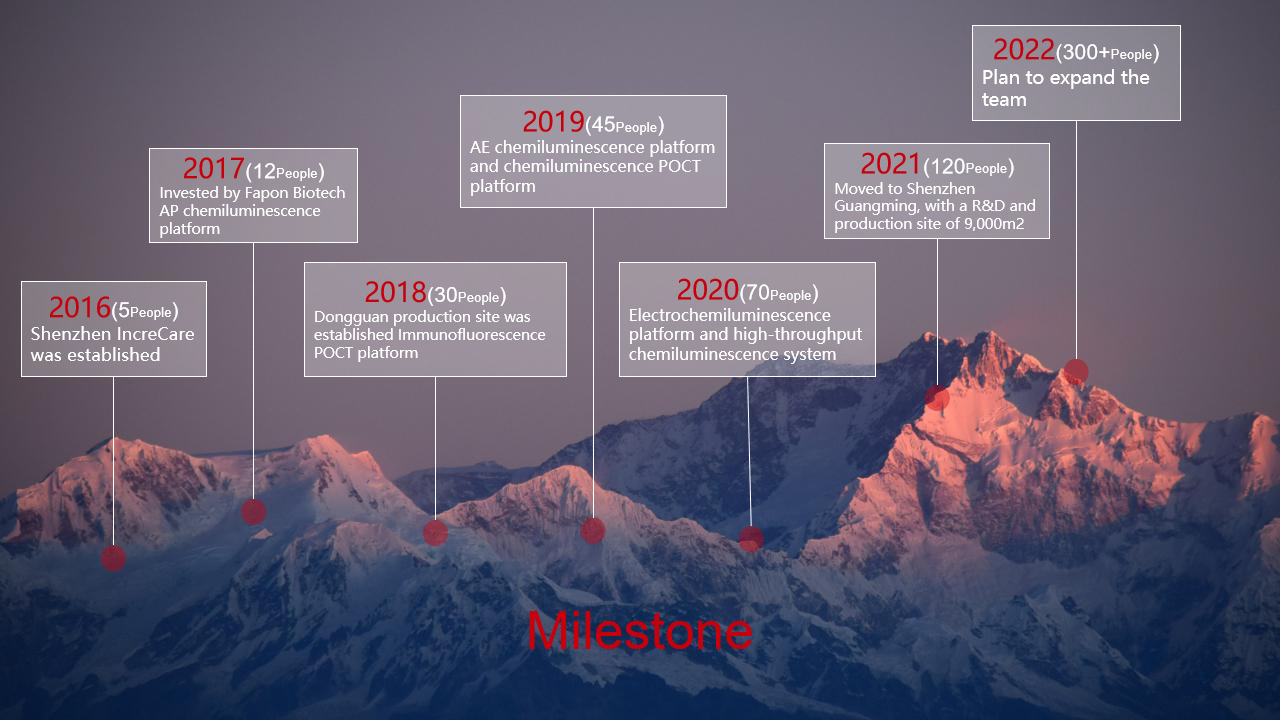 2016(5People)
Shenzhen IncreCare was established

2017(12People)
Invested by Fapon Biotech AP chemiluminescence platform

2018(30People)
Dongguan production site was established Immunofluorescence POCT platform

2019(45People)
AE chemiluminescence platform and chemiluminescence POCT platform

2020(70People)
Electrochemiluminescence platform and high-throughput chemiluminescence system

2021(120People)
Moved to Shenzhen Guangming, with a R&D and production site of 9,000m2

2022(300+People)
Plan to expand the team

Milestone